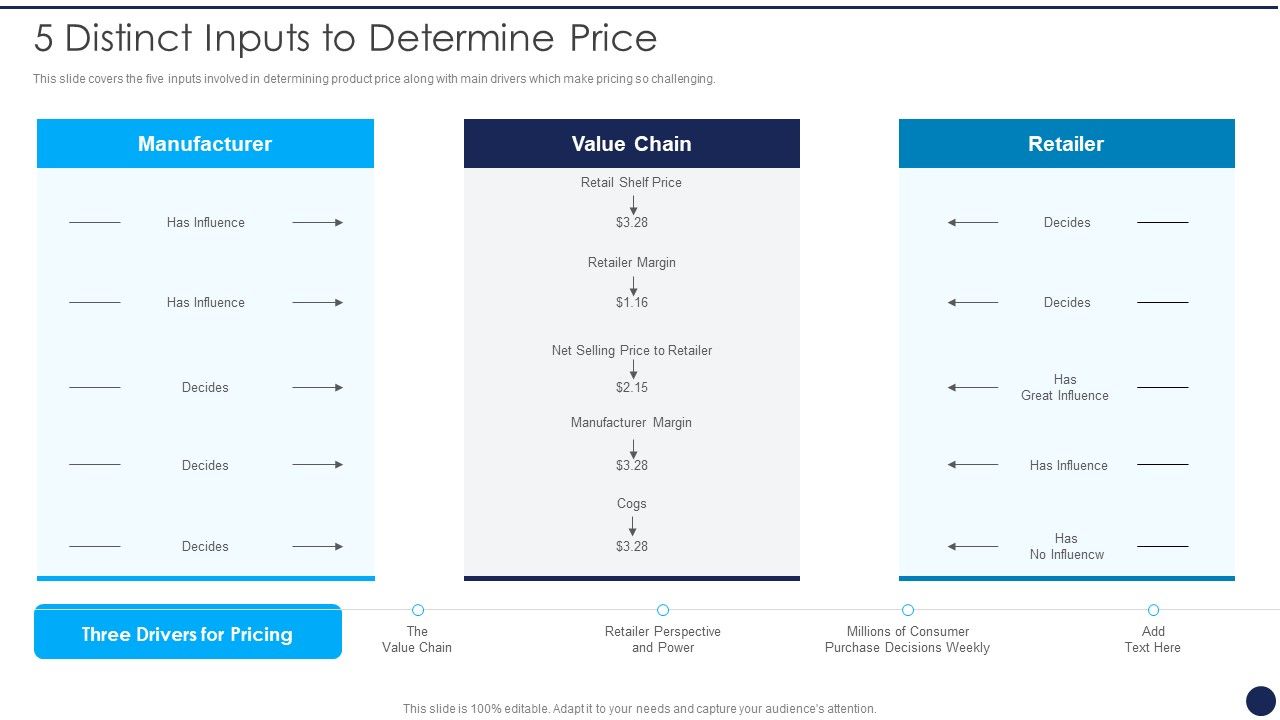 5 Distinct Inputs to Determine Price

This slide covers the five inputs involved in determining product price along with main drivers which make pricing so challenging.

Manufacturer

Has Influence

Has Influence

Decides

Decides

Decides

Value Chain

Retail Shelf Price
$3.28

Retailer Margin
$1.16

Net Selling Price to Retailer
$2.15

Manufacturer Margin
$3.28

Cogs
$3.28

Retailer

Decides

Decides

Has Great Influence

Has Influence

Has No Influencw

Three Drivers for Pricing

The Value Chain

Retailer Perspective and Power

Millions of Consumer Purchase Decisions Weekly

Add Text Here

This slide is 100% editable. Adapt it to your needs and capture your audience's attention.